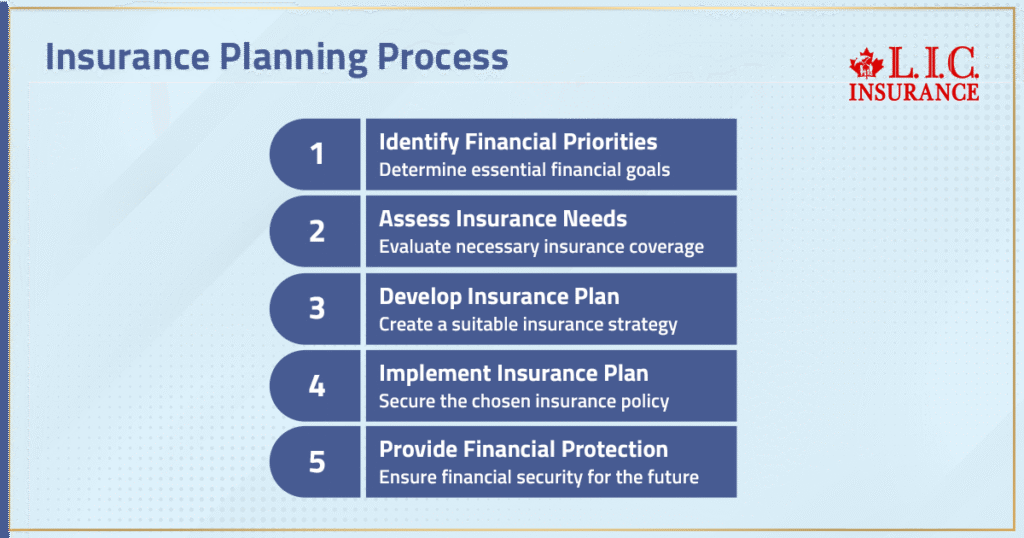 Insurance Planning Process

L.I.C. INSURANCE

1
Identify Financial Priorities
Determine essential financial goals

2
Assess Insurance Needs
Evaluate necessary insurance coverage

3
Develop Insurance Plan
Create a suitable insurance strategy

4
Implement Insurance Plan
Secure the chosen insurance policy

5
Provide Financial Protection
Ensure financial security for the future